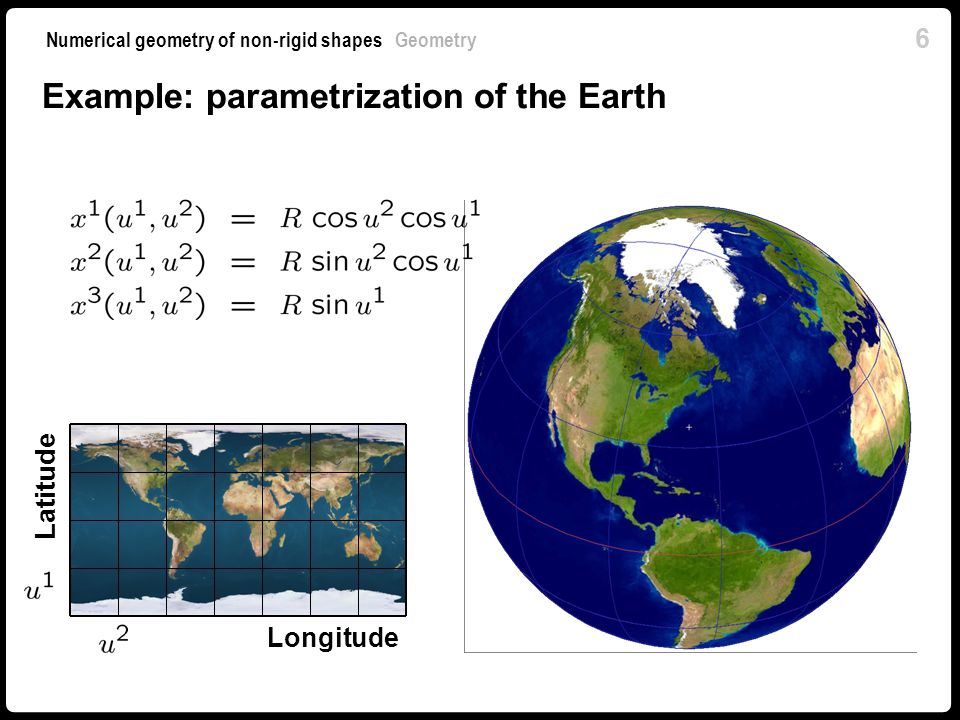 Numerical geometry of non-rigid shapes Geometry

6

Example: parametrization of the Earth

$x^1(u^1, u^2) = R \cos u^2 \cos u^1$
$x^2(u^1, u^2) = R \sin u^2 \cos u^1$
$x^3(u^1, u^2) = R \sin u^1$

Latitude

$u^1$

$u^2$

Longitude